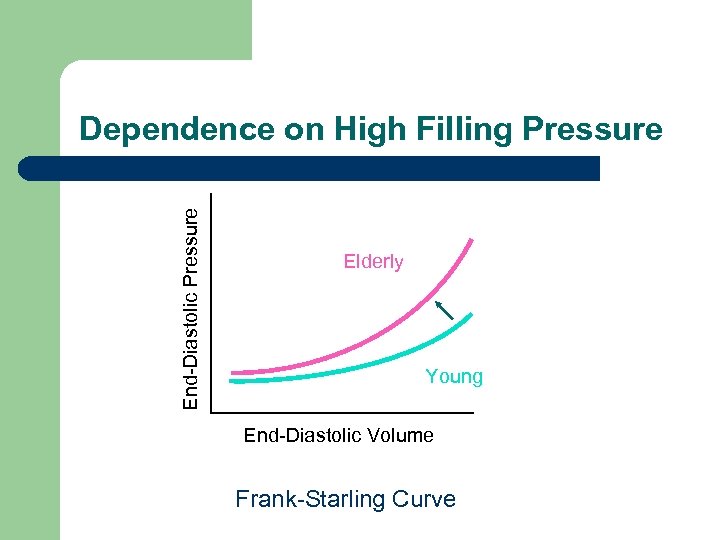 Dependence on High Filling Pressure

End-Diastolic Pressure

Elderly

Young

End-Diastolic Volume

Frank-Starling Curve